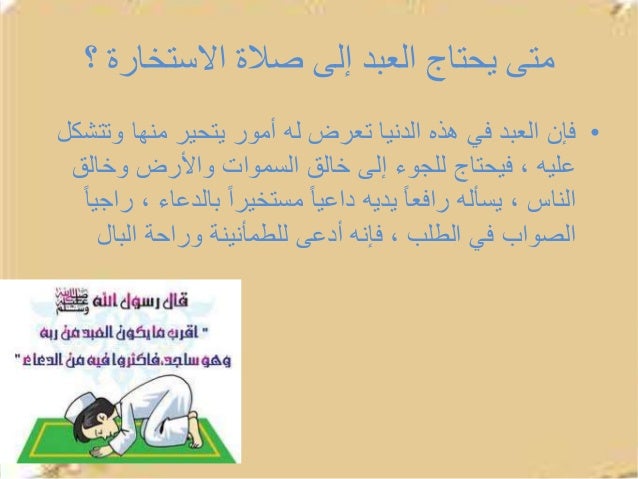 متى يحتاج العبد إلى صلاة الاستخارة ؟

• فإن العبد في هذه الدنيا تعرض له أمور يتحير منها وتتشكل عليه ، فيحتاج للجوء إلى خالق السموات والأرض وخالق الناس ، يسأله رافعاً يديه داعياً مستخيراً بالدعاء ، راجياً الصواب في الطلب ، فإنه أدعى للطمأنينة وراحة البال

قال رسول الله صلى الله عليه وسلم

" اقرب ما يكون العبد من ربه وهو ساجد، فاكثروا فيه من الدعاء "